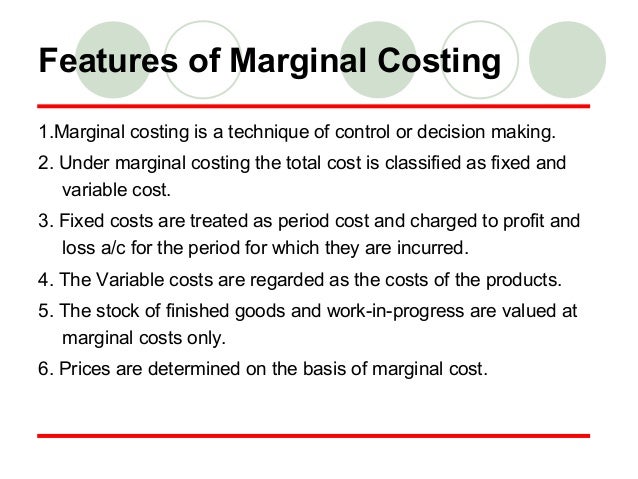 Features of Marginal Costing

1.Marginal costing is a technique of control or decision making.

2. Under marginal costing the total cost is classified as fixed and variable cost.

3. Fixed costs are treated as period cost and charged to profit and loss a/c for the period for which they are incurred.

4. The Variable costs are regarded as the costs of the products.

5. The stock of finished goods and work-in-progress are valued at marginal costs only.

6. Prices are determined on the basis of marginal cost.